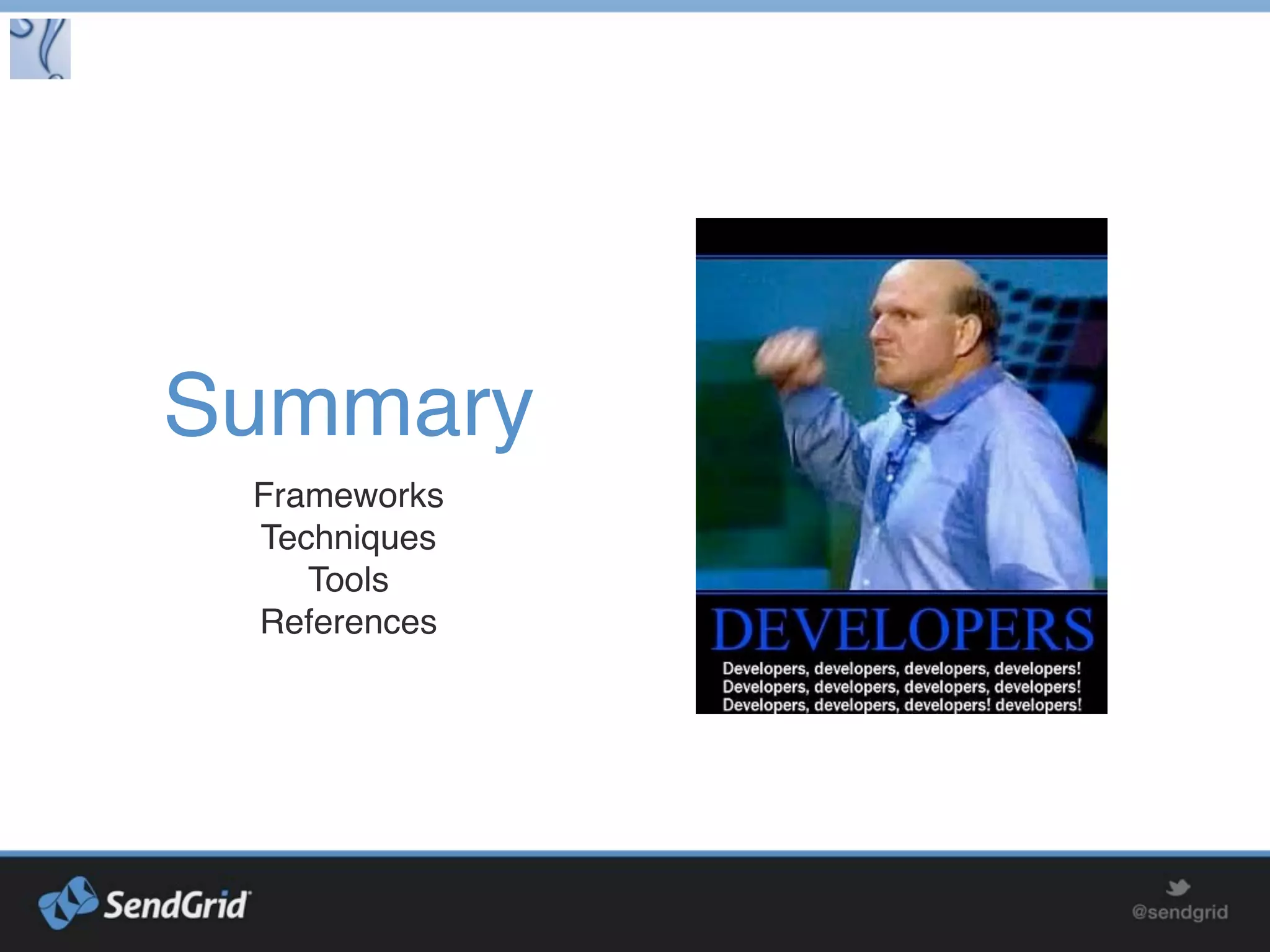 Summary

Frameworks
Techniques
Tools
References

DEVELOPERS

Developers, developers, developers, developers!
Developers, developers, developers, developers!
Developers, developers, developers! developers!

SendGrid

@sendgrid